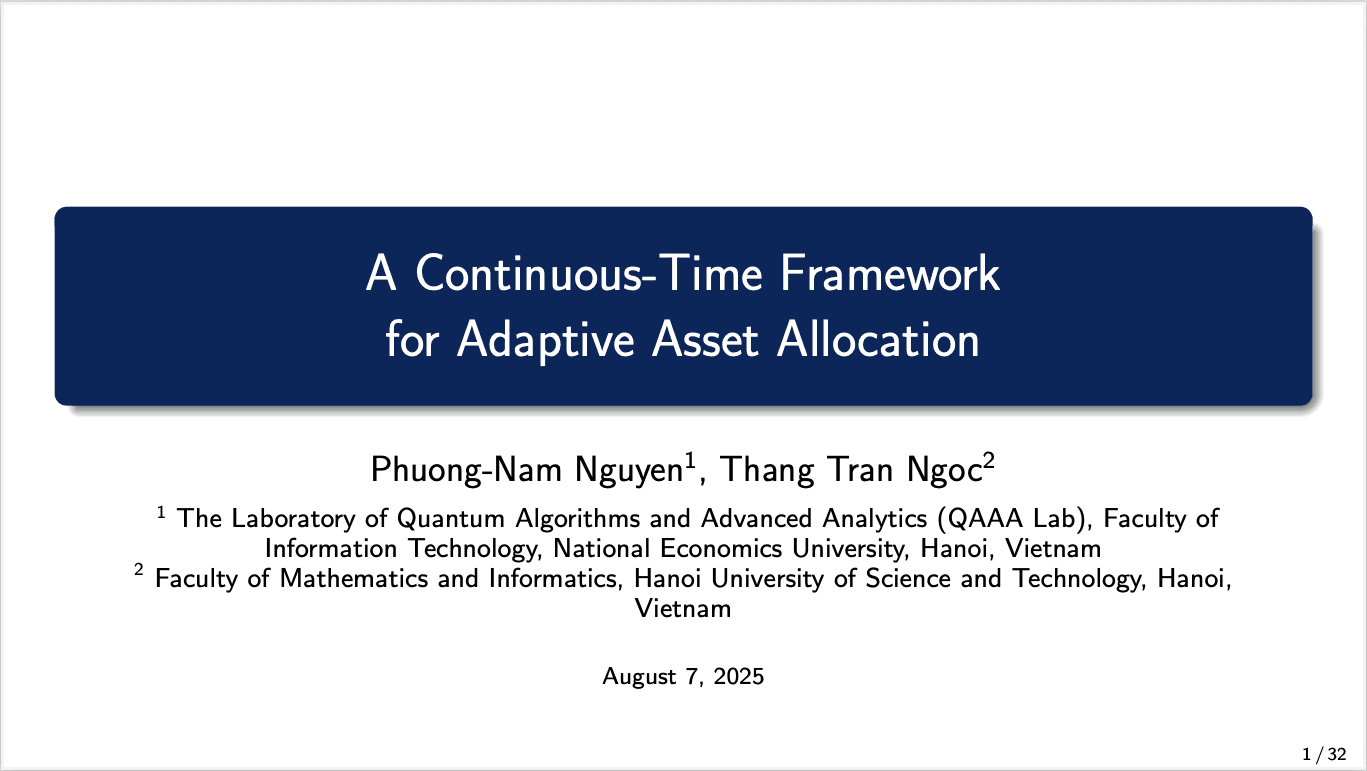 A Continuous-Time Framework for Adaptive Asset Allocation

Phuong-Nam Nguyen$^1$, Thang Tran Ngoc$^2$

$^1$ The Laboratory of Quantum Algorithms and Advanced Analytics (QAAA Lab), Faculty of Information Technology, National Economics University, Hanoi, Vietnam
$^2$ Faculty of Mathematics and Informatics, Hanoi University of Science and Technology, Hanoi, Vietnam

August 7, 2025

1 / 32